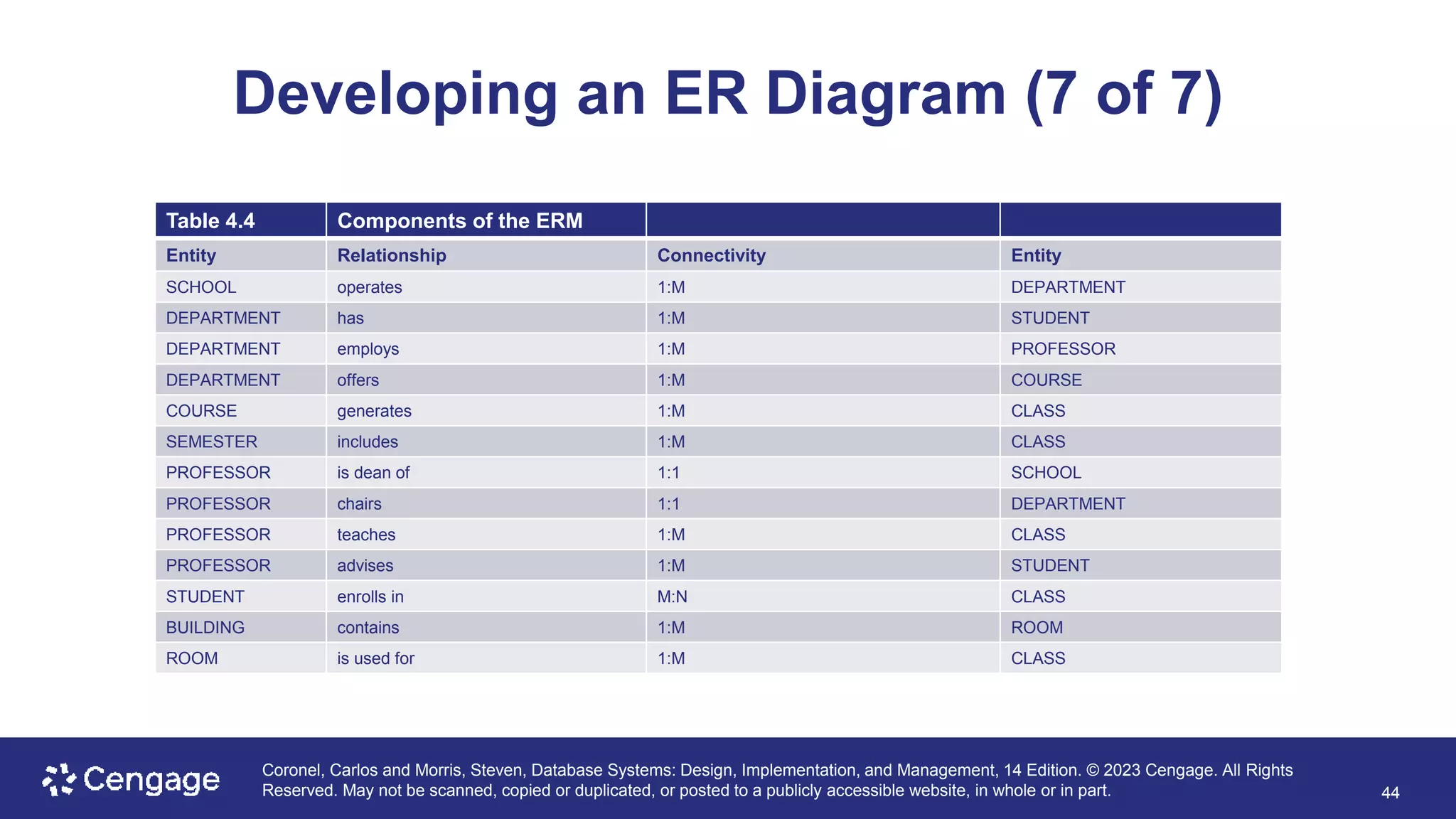 Developing an ER Diagram (7 of 7)

| Table 4.4 | Components of the ERM | | |
|---|---|---|---|
| Entity | Relationship | Connectivity | Entity |
| SCHOOL | operates | 1:M | DEPARTMENT |
| DEPARTMENT | has | 1:M | STUDENT |
| DEPARTMENT | employs | 1:M | PROFESSOR |
| DEPARTMENT | offers | 1:M | COURSE |
| COURSE | generates | 1:M | CLASS |
| SEMESTER | includes | 1:M | CLASS |
| PROFESSOR | is dean of | 1:1 | SCHOOL |
| PROFESSOR | chairs | 1:1 | DEPARTMENT |
| PROFESSOR | teaches | 1:M | CLASS |
| PROFESSOR | advises | 1:M | STUDENT |
| STUDENT | enrolls in | M:N | CLASS |
| BUILDING | contains | 1:M | ROOM |
| ROOM | is used for | 1:M | CLASS |

Cengage

Coronel, Carlos and Morris, Steven, Database Systems: Design, Implementation, and Management, 14 Edition. © 2023 Cengage. All Rights Reserved. May not be scanned, copied or duplicated, or posted to a publicly accessible website, in whole or in part.

44